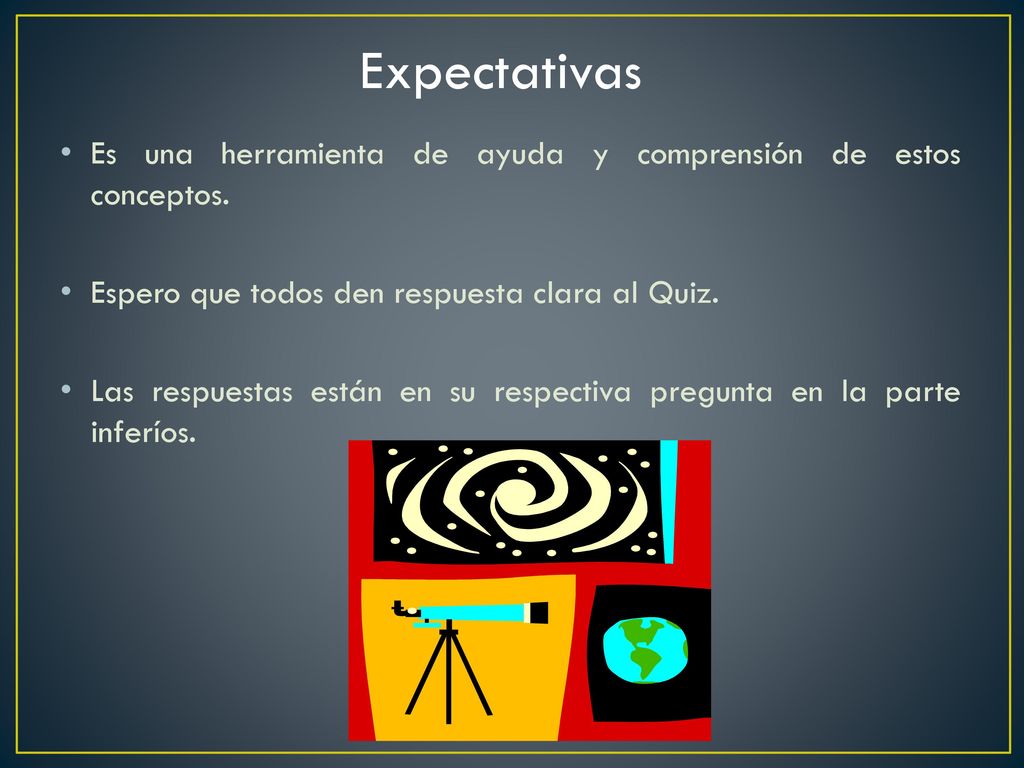 Expectativas

• Es una herramienta de ayuda y comprensión de estos conceptos.

• Espero que todos den respuesta clara al Quiz.

• Las respuestas están en su respectiva pregunta en la parte inferíos.